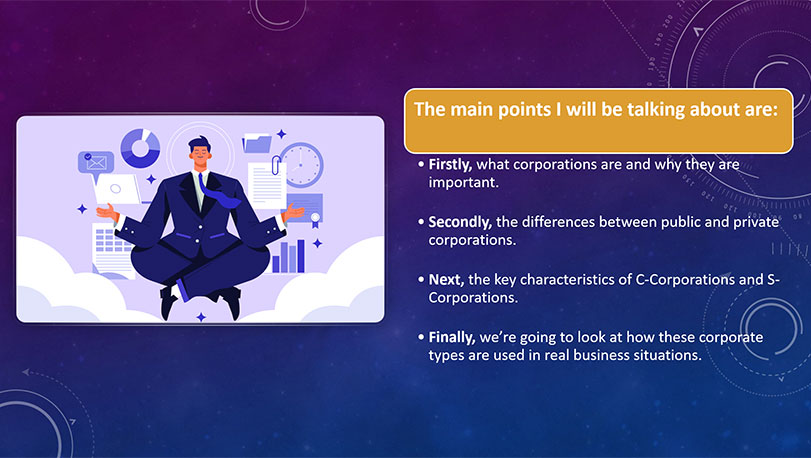 The main points I will be talking about are:

• Firstly, what corporations are and why they are important.

• Secondly, the differences between public and private corporations.

• Next, the key characteristics of C-Corporations and S-Corporations.

• Finally, we're going to look at how these corporate types are used in real business situations.